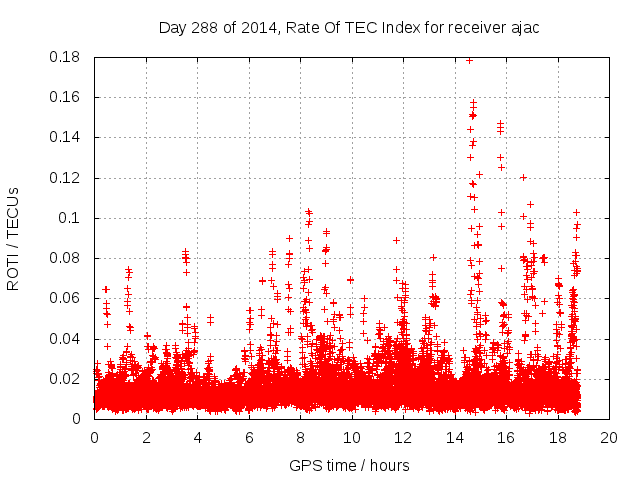 Day 288 of 2014, Rate Of TEC Index for receiver ajac

ROTI / TECUs

0.18
0.16
0.14
0.12
0.1
0.08
0.06
0.04
0.02
0

0 2 4 6 8 10 12 14 16 18 20

GPS time / hours